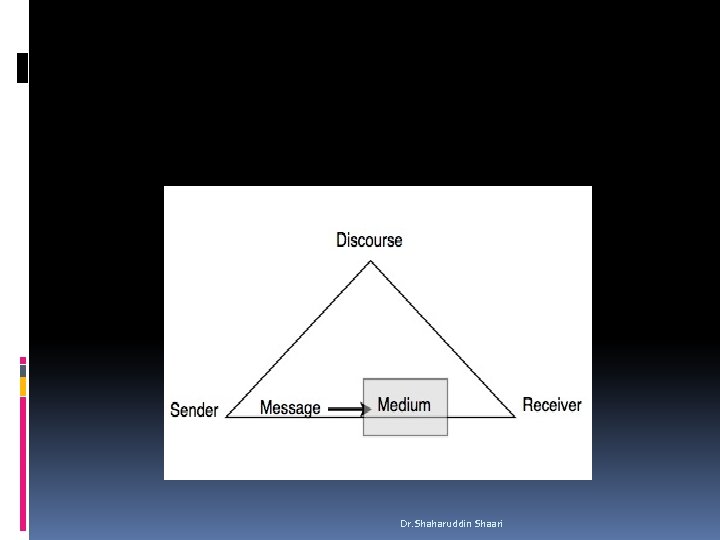 Discourse

Sender

Message

Medium

Receiver

Dr.Shaharuddin Shaari